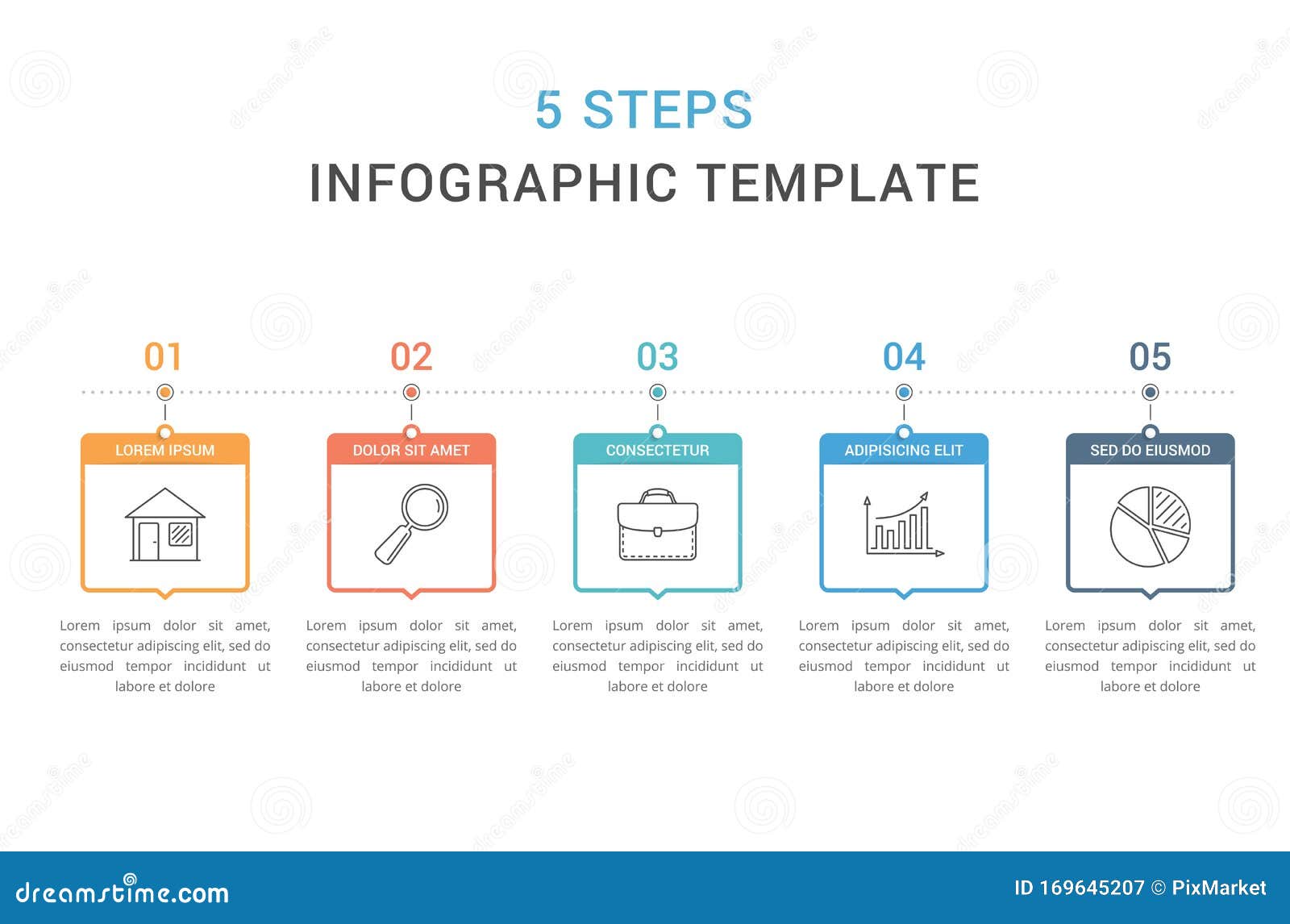 5 STEPS
INFOGRAPHIC TEMPLATE

01
LOREM IPSUM
Lorem ipsum dolor sit amet, consectetur adipiscing elit, sed do eiusmod tempor incididunt ut labore et dolore

02
DOLOR SIT AMET
Lorem ipsum dolor sit amet, consectetur adipiscing elit, sed do eiusmod tempor incididunt ut labore et dolore

03
CONSECTETUR
Lorem ipsum dolor sit amet, consectetur adipiscing elit, sed do eiusmod tempor incididunt ut labore et dolore

04
ADIPISICING ELIT
Lorem ipsum dolor sit amet, consectetur adipiscing elit, sed do eiusmod tempor incididunt ut labore et dolore

05
SED DO EIUSMOD
Lorem ipsum dolor sit amet, consectetur adipiscing elit, sed do eiusmod tempor incididunt ut labore et dolore

dreamstime.com
ID 169645207 © PixMarket